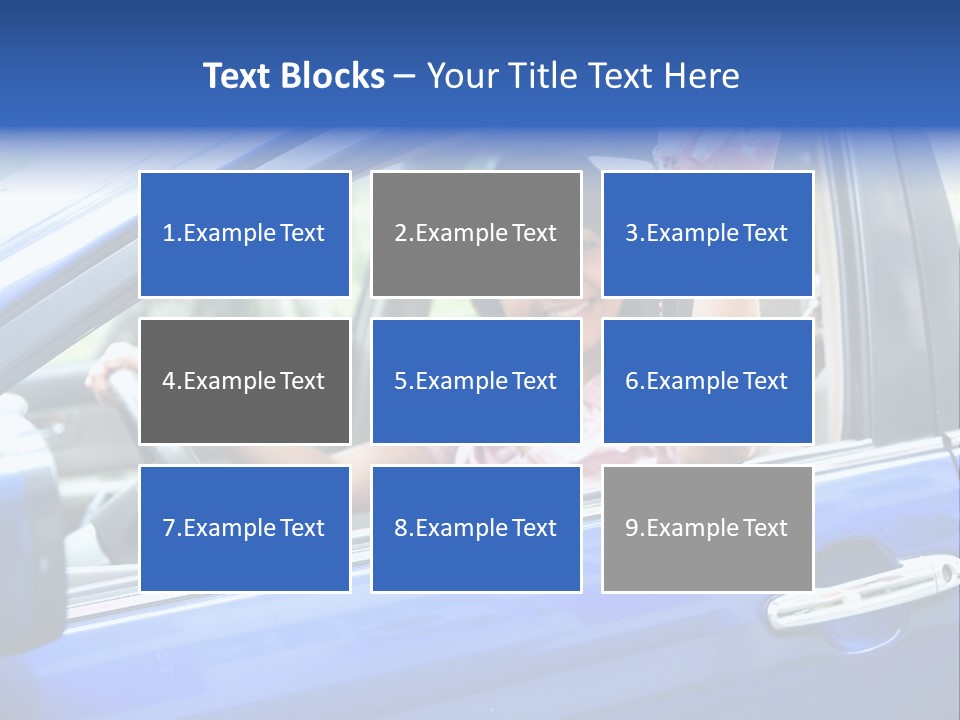 Text Blocks – Your Title Text Here

1.Example Text

2.Example Text

3.Example Text

4.Example Text

5.Example Text

6.Example Text

7.Example Text

8.Example Text

9.Example Text